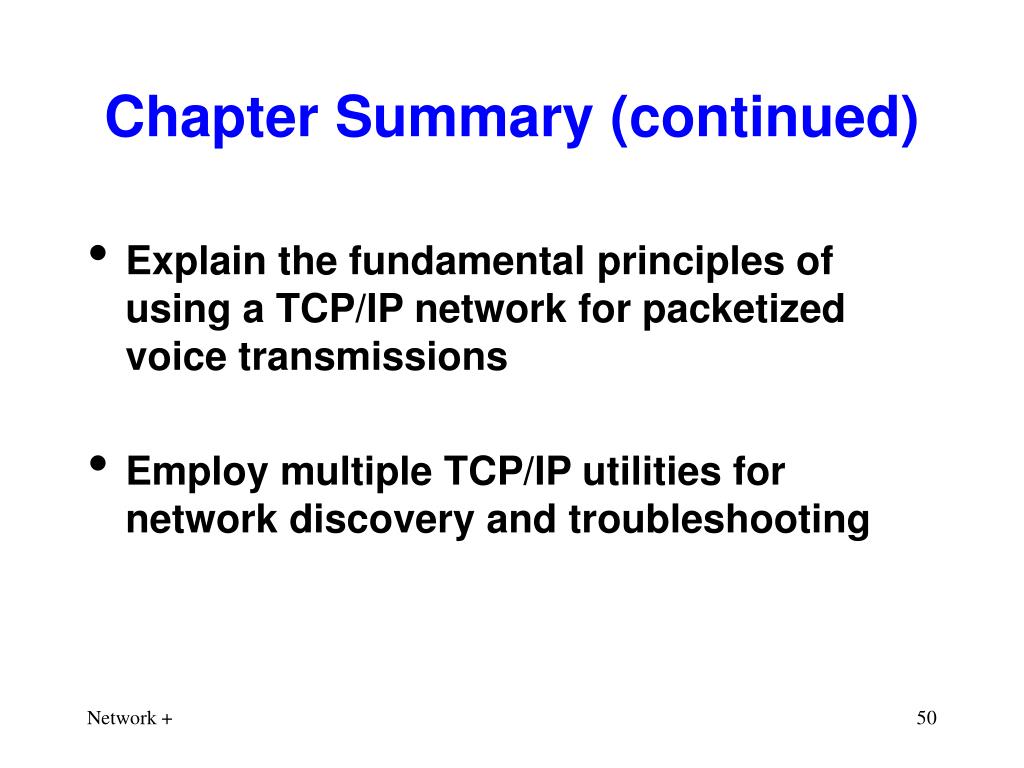 Chapter Summary (continued)

• Explain the fundamental principles of using a TCP/IP network for packetized voice transmissions

• Employ multiple TCP/IP utilities for network discovery and troubleshooting

Network +

50